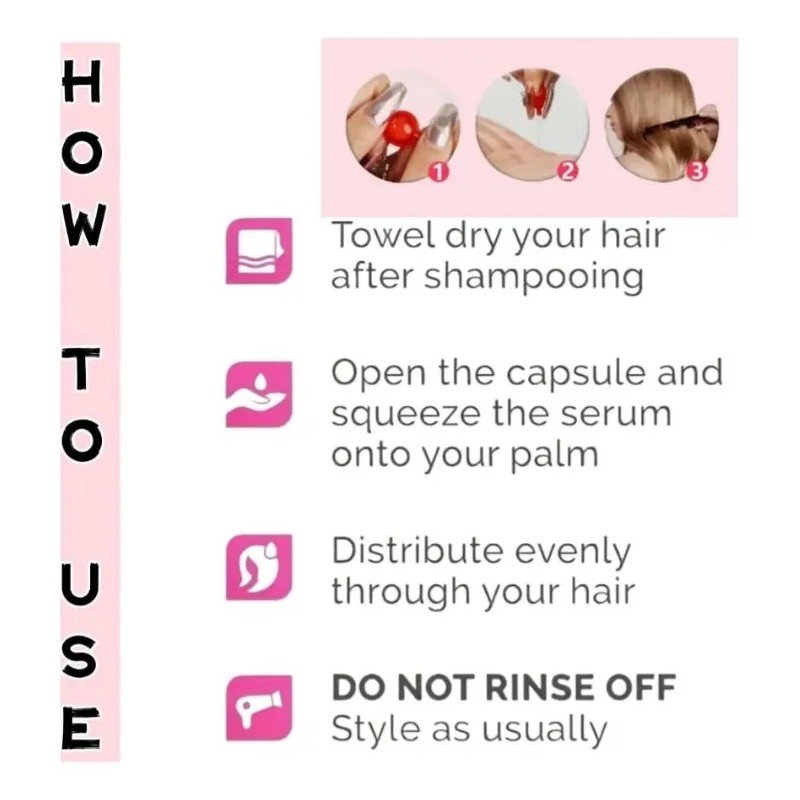 HOW TO USE

1 2 3

Towel dry your hair after shampooing

Open the capsule and squeeze the serum onto your palm

Distribute evenly through your hair

DO NOT RINSE OFF
Style as usually